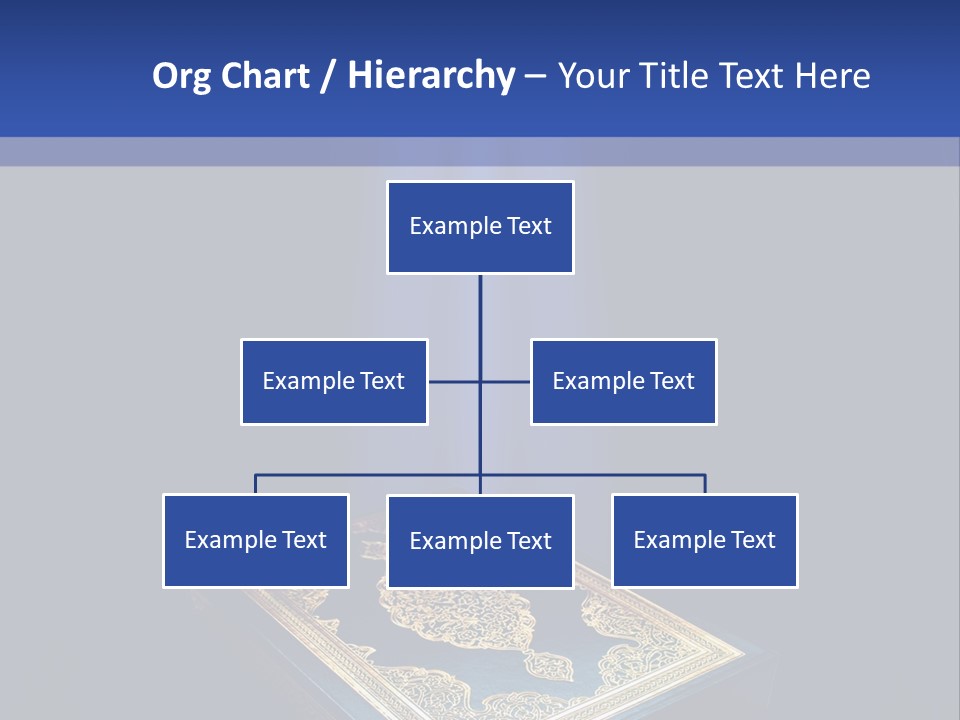 Org Chart / Hierarchy – Your Title Text Here

Example Text

Example Text

Example Text

Example Text

Example Text

Example Text